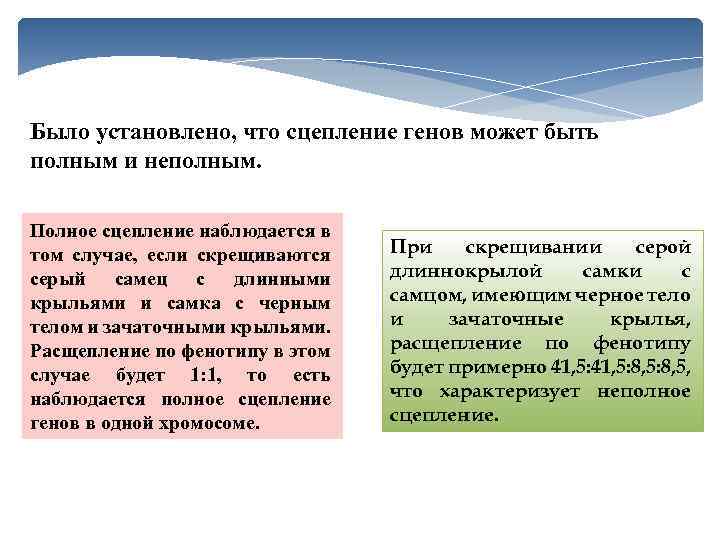 Было установлено, что сцепление генов может быть полным и неполным.

Полное сцепление наблюдается в том случае, если скрещиваются серый самец с длинными крыльями и самка с черным телом и зачаточными крыльями. Расщепление по фенотипу в этом случае будет 1:1, то есть наблюдается полное сцепление генов в одной хромосоме.

При скрещивании серой длиннокрылой самки с самцом, имеющим черное тело и зачаточные крылья, расщепление по фенотипу будет примерно 41,5:41,5:8,5:8,5, что характеризует неполное сцепление.